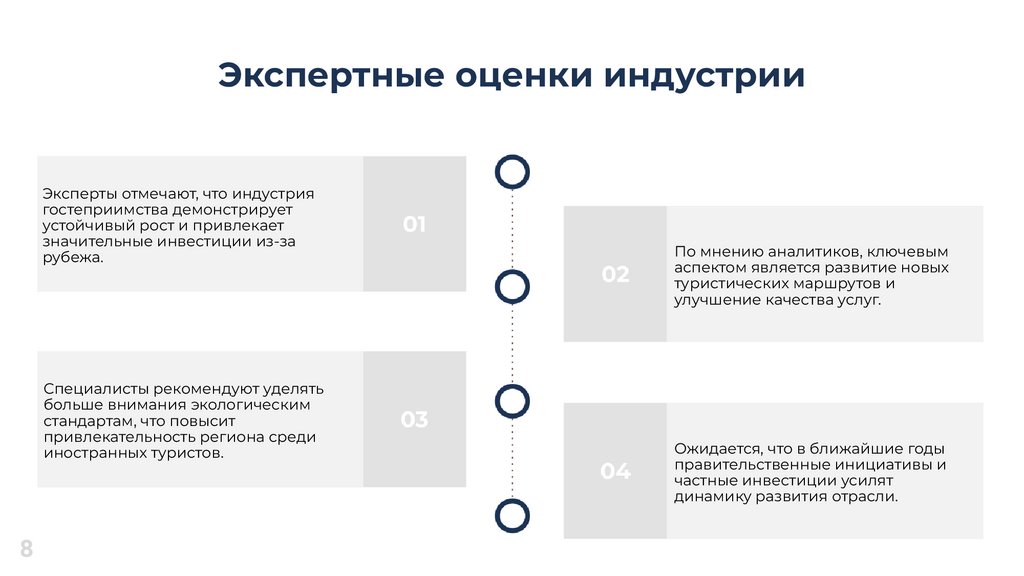 Экспертные оценки индустрии

Эксперты отмечают, что индустрия гостеприимства демонстрирует устойчивый рост и привлекает значительные инвестиции из-за рубежа.

01

02

По мнению аналитиков, ключевым аспектом является развитие новых туристических маршрутов и улучшение качества услуг.

Специалисты рекомендуют уделять больше внимания экологическим стандартам, что повысит привлекательность региона среди иностранных туристов.

03

04

Ожидается, что в ближайшие годы правительственные инициативы и частные инвестиции усилят динамику развития отрасли.

8